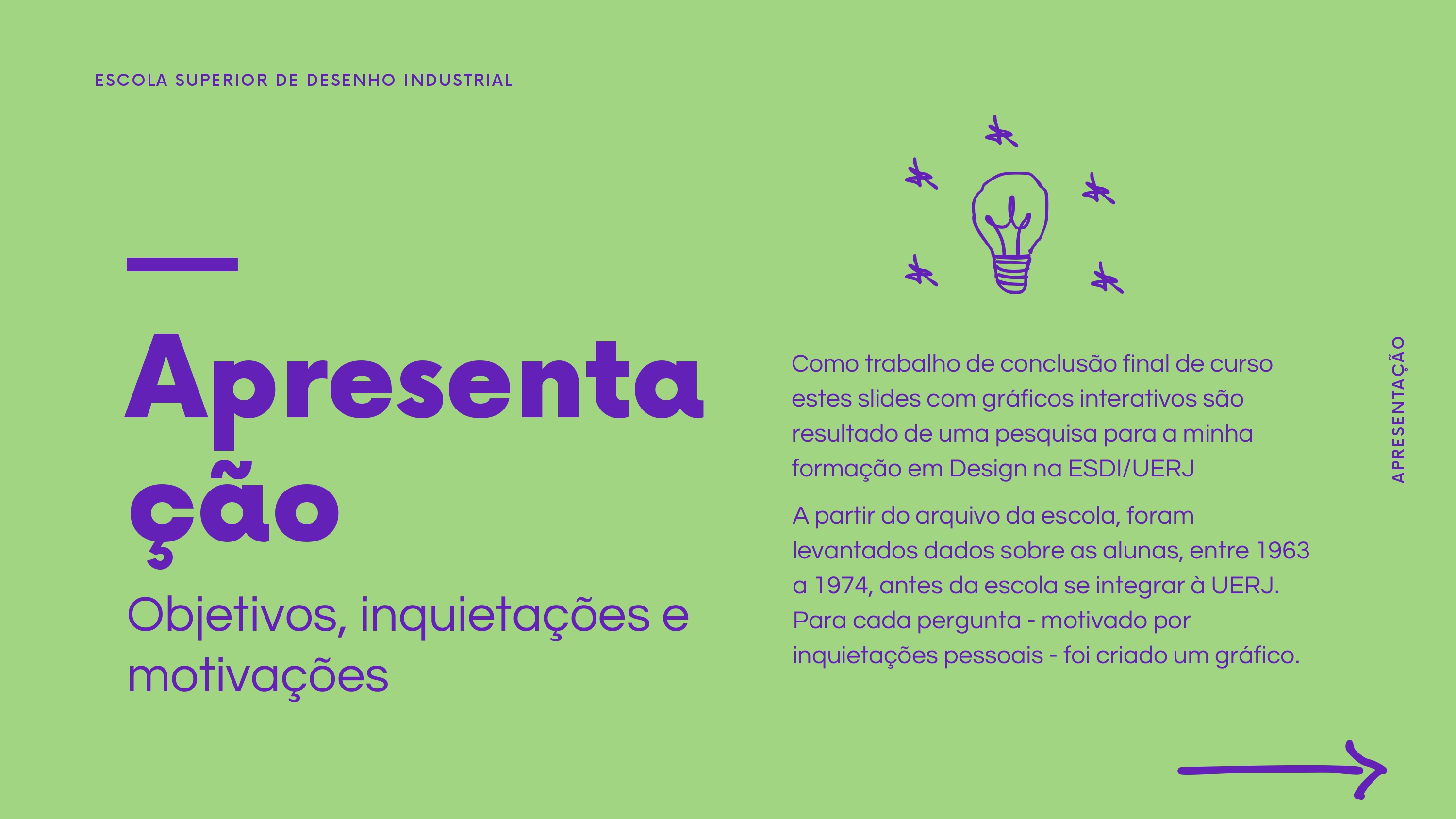 ESCOLA SUPERIOR DE DESENHO INDUSTRIAL

Apresenta ção

Objetivos, inquietações e motivações

Como trabalho de conclusão final de curso estes slides com gráficos interativos são resultado de uma pesquisa para a minha formação em Design na ESDI/UERJ

A partir do arquivo da escola, foram levantados dados sobre as alunas, entre 1963 a 1974, antes da escola se integrar à UERJ. Para cada pergunta - motivado por inquietações pessoais - foi criado um gráfico.

APRESENTAÇÃO